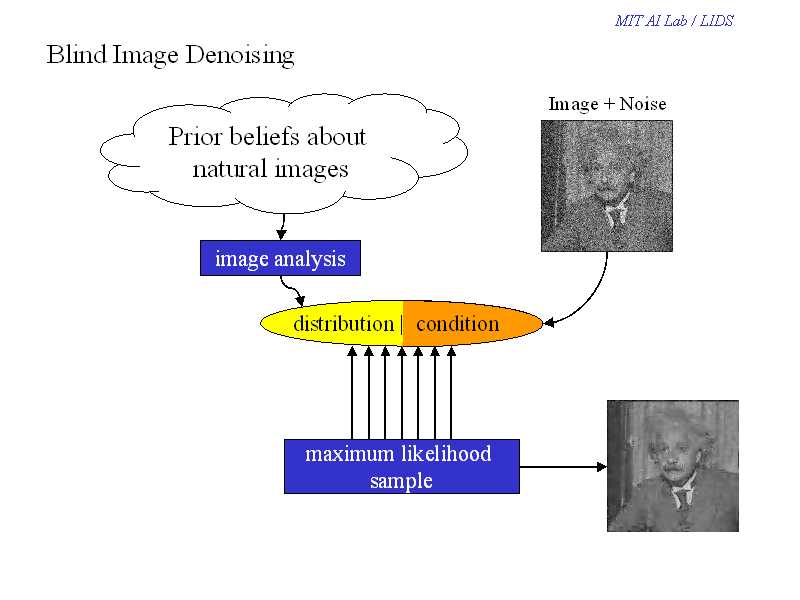 MIT AI Lab / LIDS

Blind Image Denoising

Prior beliefs about natural images

Image + Noise

image analysis

distribution | condition

maximum likelihood sample